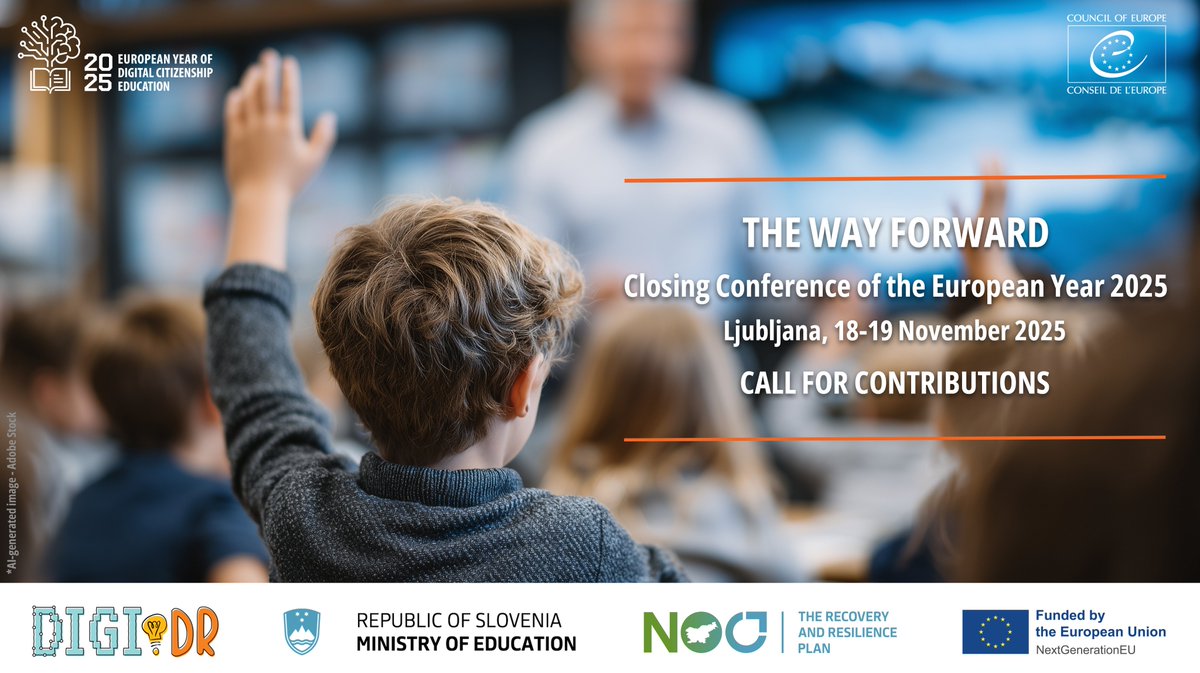 2025 EUROPEAN YEAR OF DIGITAL CITIZENSHIP EDUCATION

COUNCIL OF EUROPE
CONSEIL DE L'EUROPE

THE WAY FORWARD
Closing Conference of the European Year 2025
Ljubljana, 18-19 November 2025
CALL FOR CONTRIBUTIONS

*AI-generated image - Adobe Stock

DIGI DR

REPUBLIC OF SLOVENIA
MINISTRY OF EDUCATION

NOO
THE RECOVERY AND RESILIENCE PLAN

Funded by the European Union
NextGenerationEU